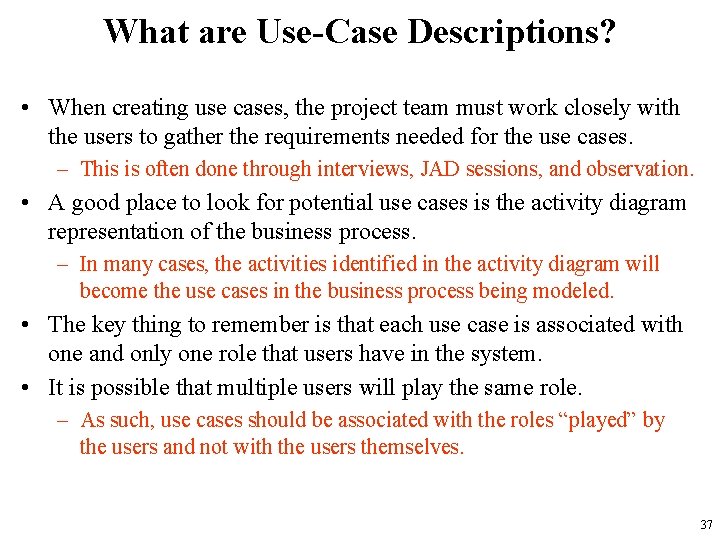 What are Use-Case Descriptions?

• When creating use cases, the project team must work closely with the users to gather the requirements needed for the use cases.

– This is often done through interviews, JAD sessions, and observation.

• A good place to look for potential use cases is the activity diagram representation of the business process.

– In many cases, the activities identified in the activity diagram will become the use cases in the business process being modeled.

• The key thing to remember is that each use case is associated with one and only one role that users have in the system.

• It is possible that multiple users will play the same role.

– As such, use cases should be associated with the roles “played” by the users and not with the users themselves.

37